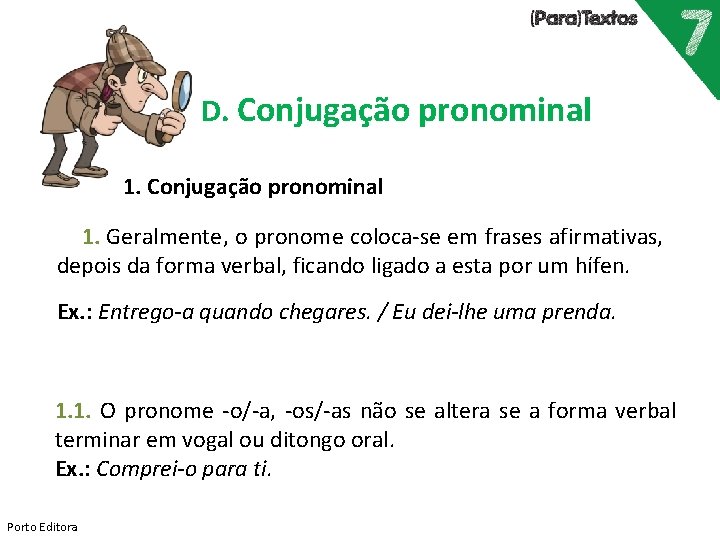 (Para)Textos 7

D. Conjugação pronominal

1. Conjugação pronominal

1. Geralmente, o pronome coloca-se em frases afirmativas, depois da forma verbal, ficando ligado a esta por um hífen.

Ex.: Entrego-a quando chegares. / Eu dei-lhe uma prenda.

1.1. O pronome -o/-a, -os/-as não se altera se a forma verbal terminar em vogal ou ditongo oral.
Ex.: Comprei-o para ti.

Porto Editora